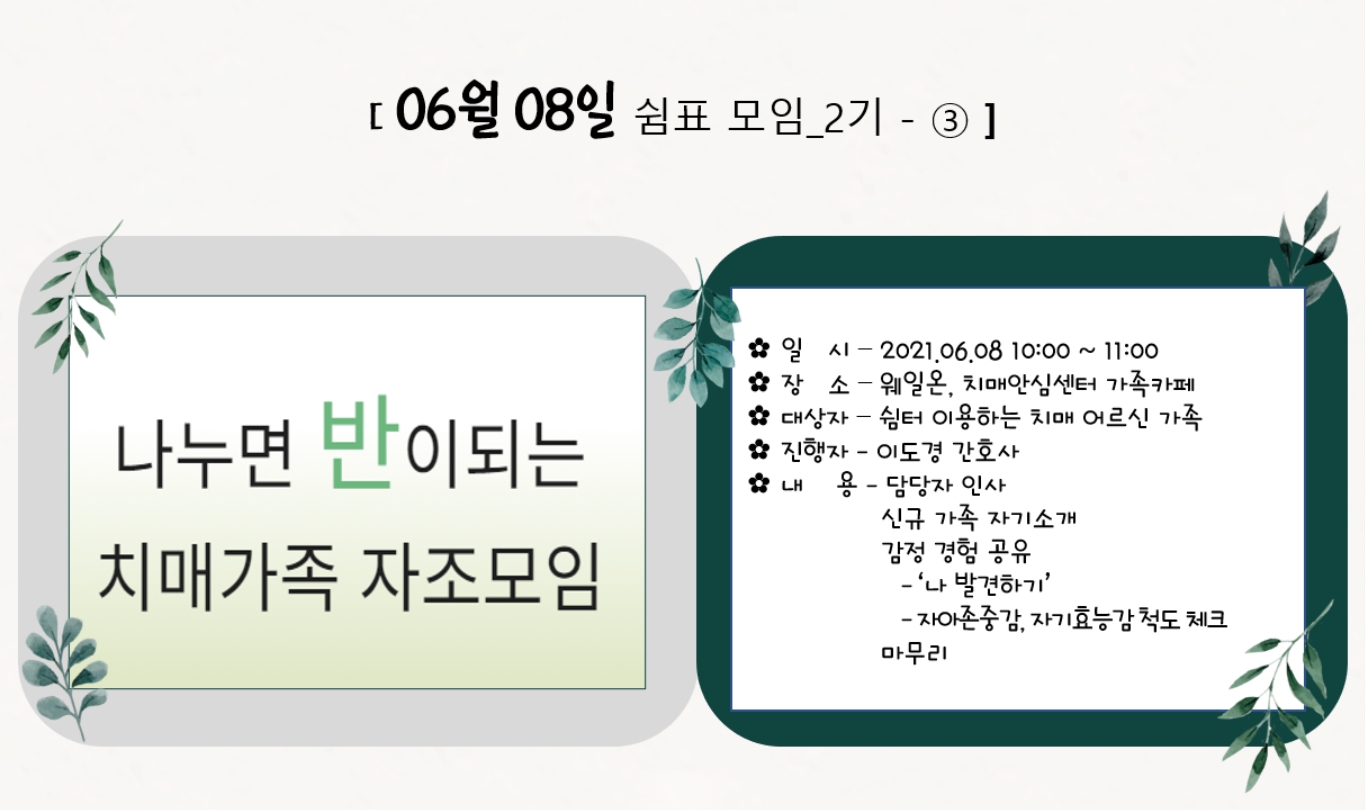 [ 06월 08일 쉼표 모임_2기 - ③ ]

나누면 반이되는
치매가족 자조모임

✿ 일 시 – 2021.06.08 10:00 ~ 11:00
✿ 장 소 – 웨일온, 치매안심센터 가족카페
✿ 대상자 – 쉼터 이용하는 치매 어르신 가족
✿ 진행자 – 이도경 간호사
✿ 내 용 – 담당자 인사
신규 가족 자기소개
감정 경험 공유
– '나 발견하기'
– 자아존중감, 자기효능감 척도 체크
마무리